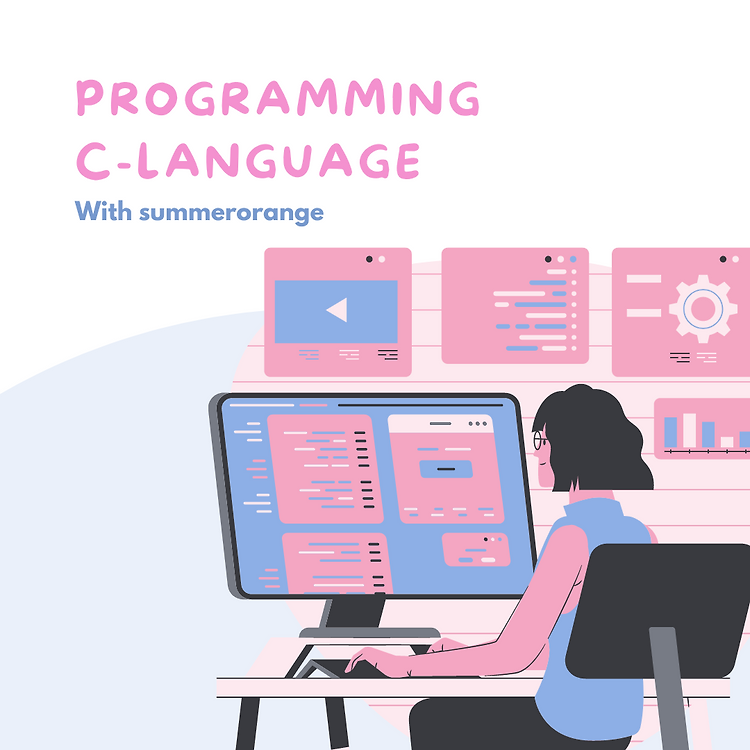 PROGRAMMING
C-LANGUAGE

With summerorange